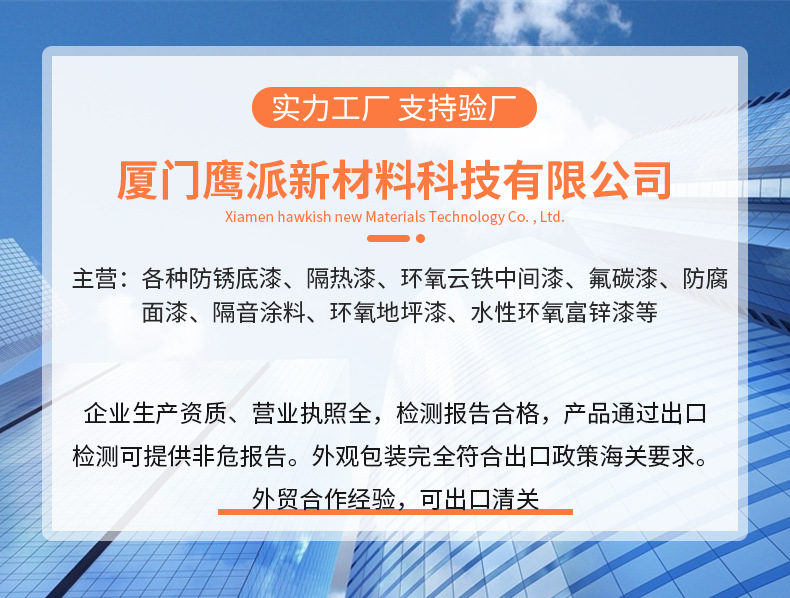 实力工厂 支持验厂

厦门鹰派新材料科技有限公司

Xiamen hawkish new Materials Technology Co. , Ltd.

主营：各种防锈底漆、隔热漆、环氧云铁中间漆、氟碳漆、防腐面漆、隔音涂料、环氧地坪漆、水性环氧富锌漆等

企业生产资质、营业执照全，检测报告合格，产品通过出口检测可提供非危报告。外观包装完全符合出口政策海关要求。

外贸合作经验，可出口清关